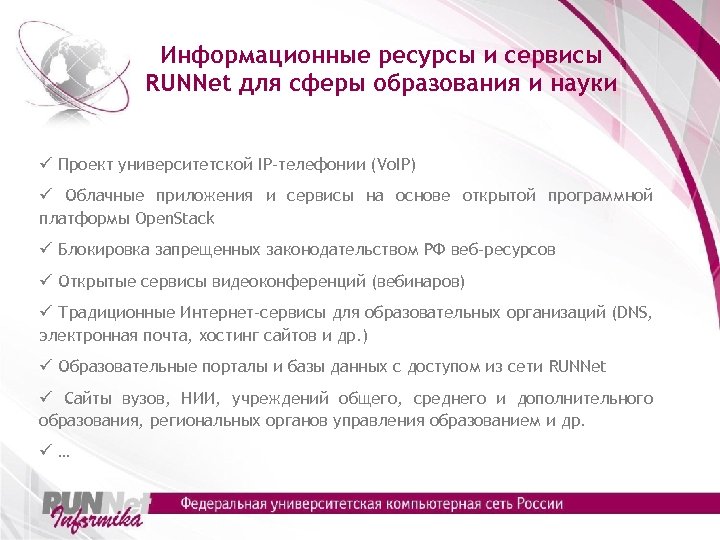 Информационные ресурсы и сервисы RUNNet для сферы образования и науки

✓ Проект университетской IP-телефонии (VoIP)

✓ Облачные приложения и сервисы на основе открытой программной платформы OpenStack

✓ Блокировка запрещенных законодательством РФ веб-ресурсов

✓ Открытые сервисы видеоконференций (вебинаров)

✓ Традиционные Интернет-сервисы для образовательных организаций (DNS, электронная почта, хостинг сайтов и др.)

✓ Образовательные порталы и базы данных с доступом из сети RUNNet

✓ Сайты вузов, НИИ, учреждений общего, среднего и дополнительного образования, региональных органов управления образованием и др.

✓ …

RUNNet
Informika
Федеральная университетская компьютерная сеть России